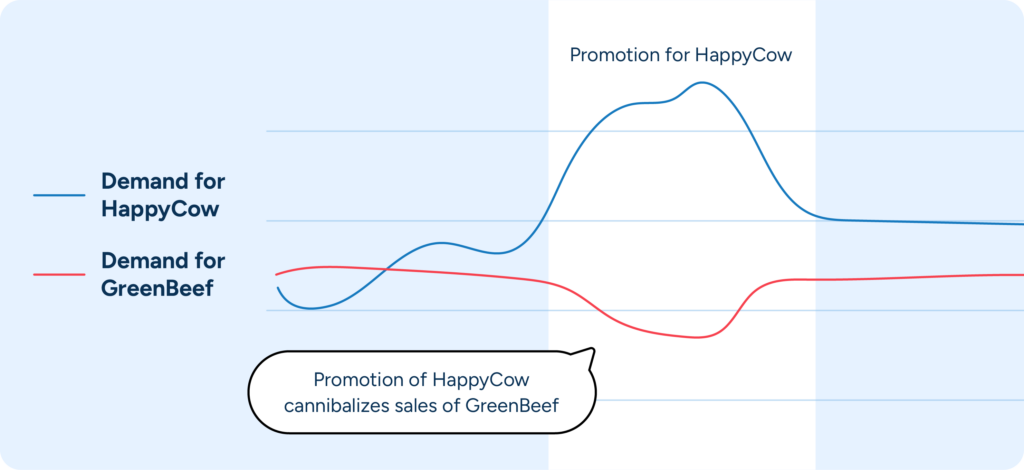 Promotion for HappyCow

Demand for HappyCow

Demand for GreenBeef

Promotion of HappyCow cannibalizes sales of GreenBeef